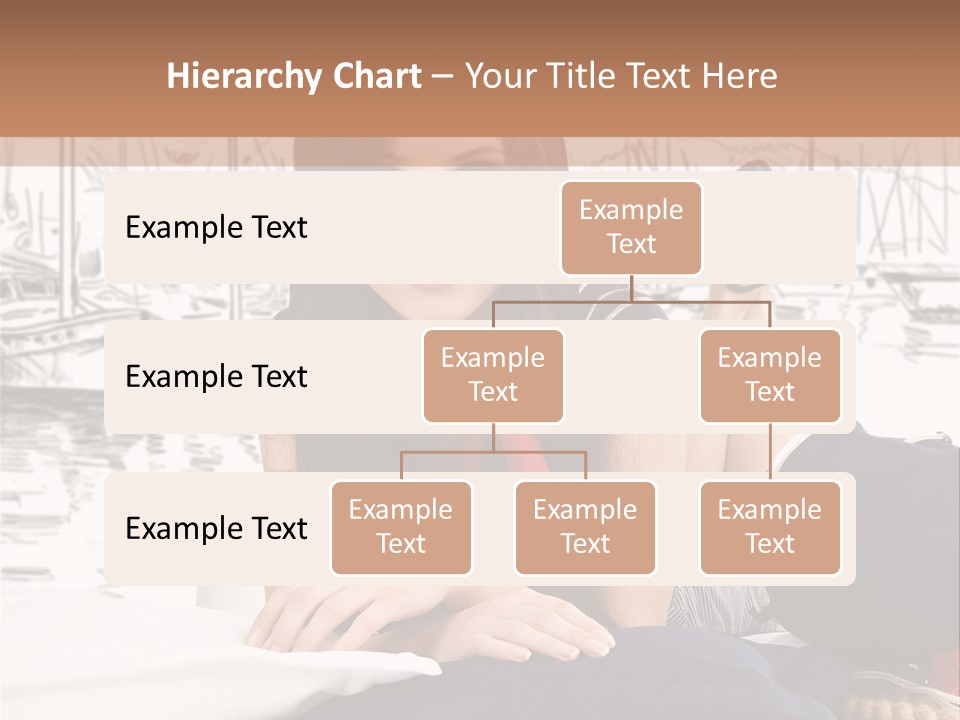 Hierarchy Chart – Your Title Text Here

Example Text

Example Text

Example Text

Example Text

Example Text

Example Text

Example Text

Example Text

Example Text